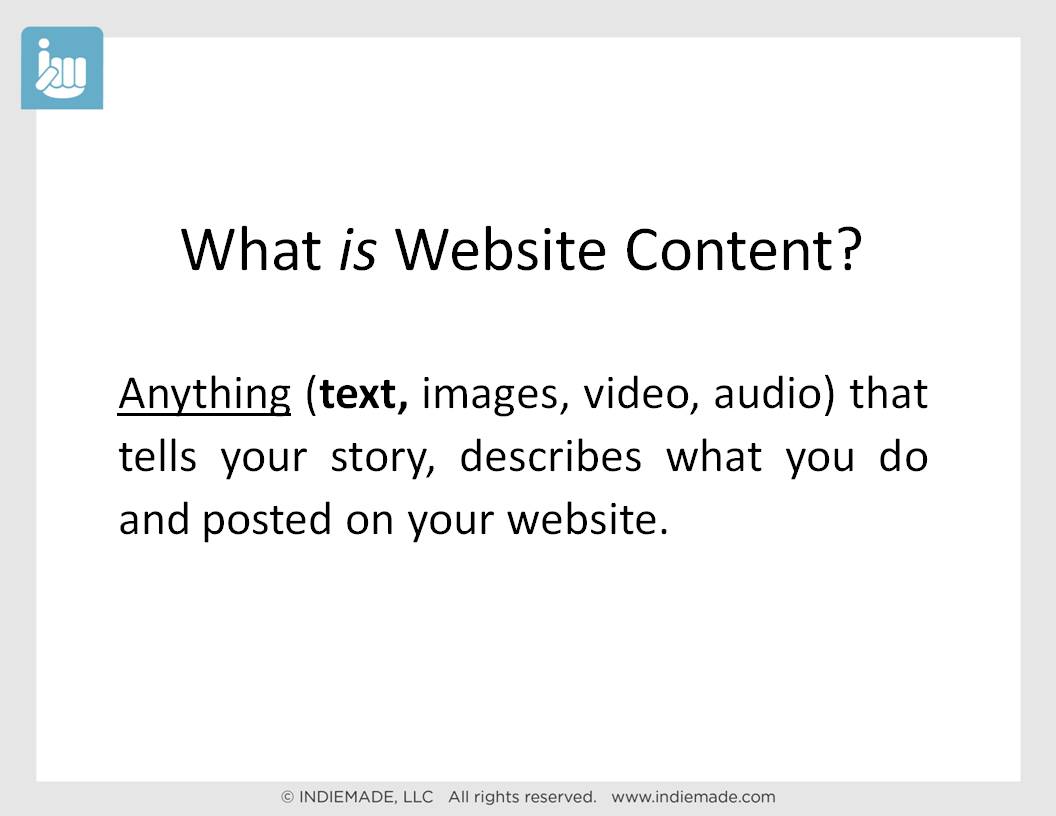 What is Website Content?

Anything (text, images, video, audio) that tells your story, describes what you do and posted on your website.

© INDIEMADE, LLC All rights reserved. www.indiemade.com